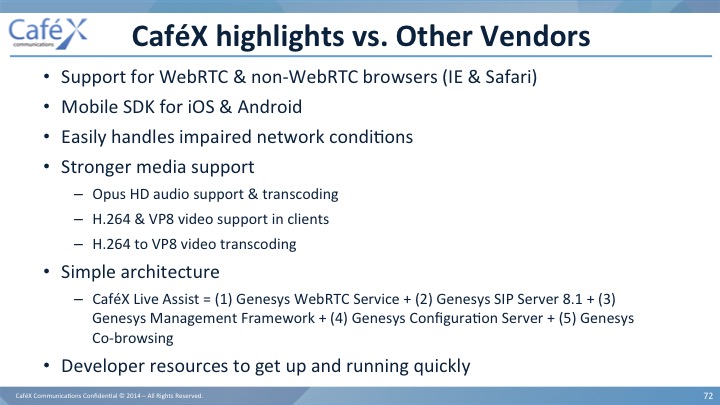 CaféX
communications

CaféX highlights vs. Other Vendors

• Support for WebRTC & non-WebRTC browsers (IE & Safari)
• Mobile SDK for iOS & Android
• Easily handles impaired network conditions
• Stronger media support
– Opus HD audio support & transcoding
– H.264 & VP8 video support in clients
– H.264 to VP8 video transcoding
• Simple architecture
– CaféX Live Assist = (1) Genesys WebRTC Service + (2) Genesys SIP Server 8.1 + (3) Genesys Management Framework + (4) Genesys Configuration Server + (5) Genesys Co-browsing
• Developer resources to get up and running quickly

CaféX Communications Confidential © 2014 – All Rights Reserved.

72